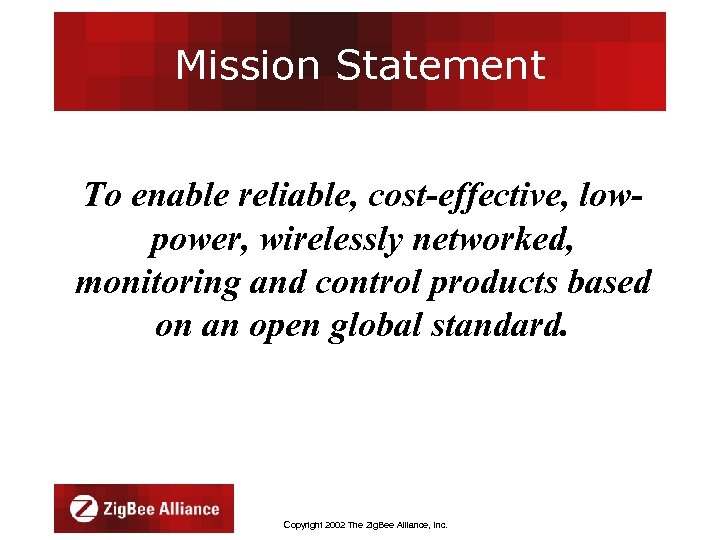 Mission Statement

To enable reliable, cost-effective, low-power, wirelessly networked, monitoring and control products based on an open global standard.

ZigBee Alliance

Copyright 2002 The ZigBee Alliance, Inc.